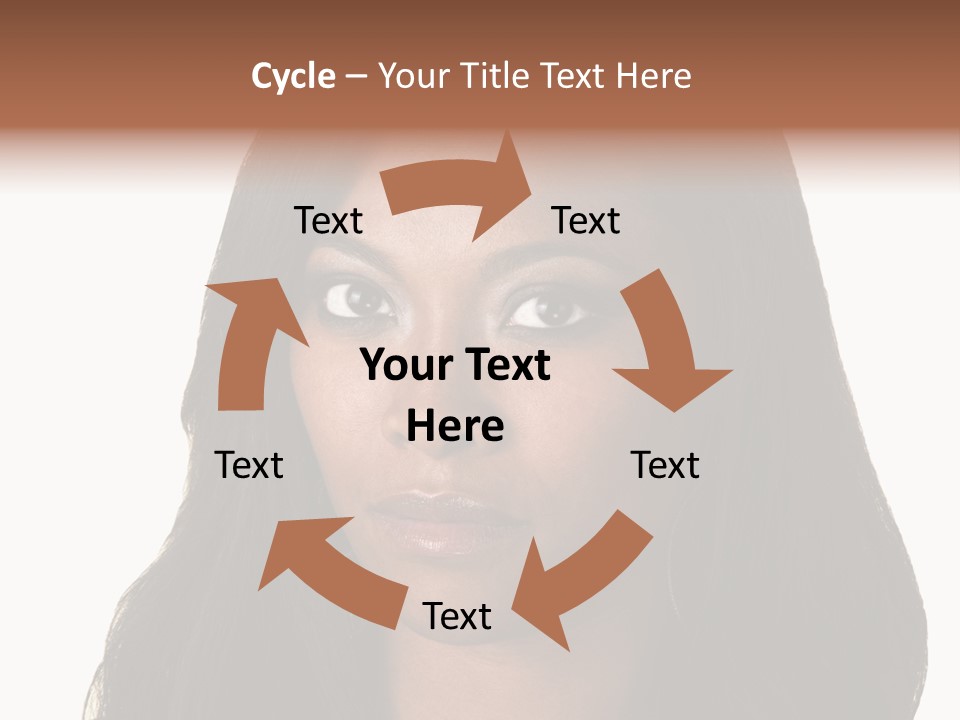 Cycle – Your Title Text Here

Text

Text

Your Text Here

Text

Text

Text